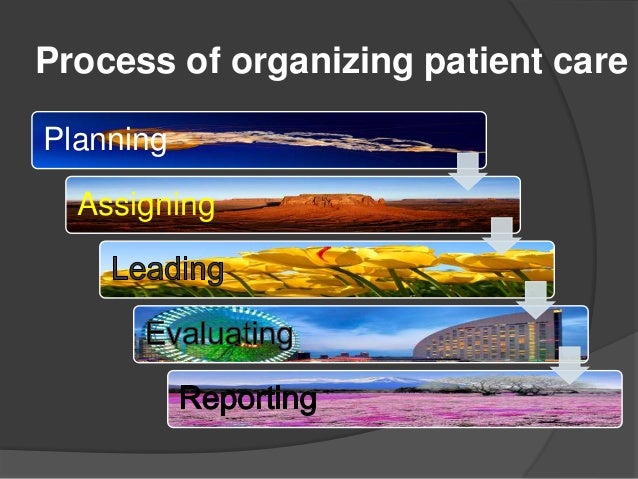 Process of organizing patient care

Planning

Assigning

Leading

Evaluating

Reporting